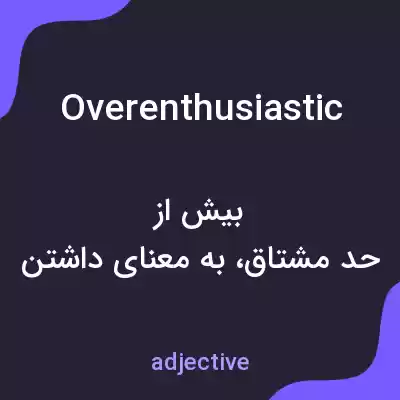 Overenthusiastic

بیش از
حد مشتاق، به معنای داشتن

adjective